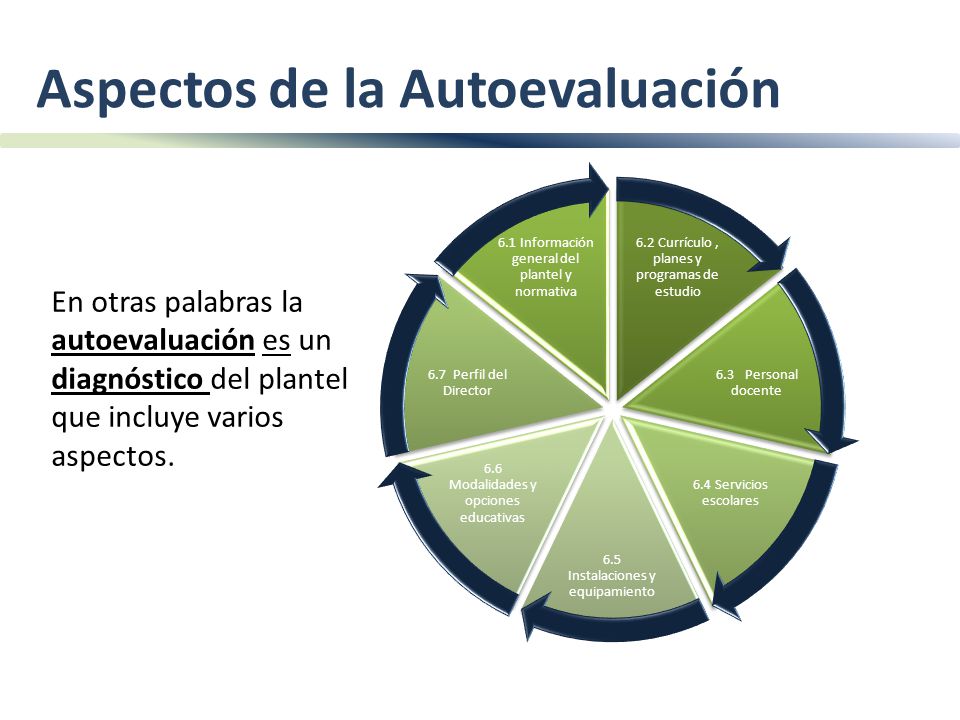 Aspectos de la Autoevaluación

En otras palabras la autoevaluación es un diagnóstico del plantel que incluye varios aspectos.

6.1 Información general del plantel y normativa

6.2 Currículo , planes y programas de estudio

6.3 Personal docente

6.4 Servicios escolares

6.5 Instalaciones y equipamiento

6.6 Modalidades y opciones educativas

6.7 Perfil del Director